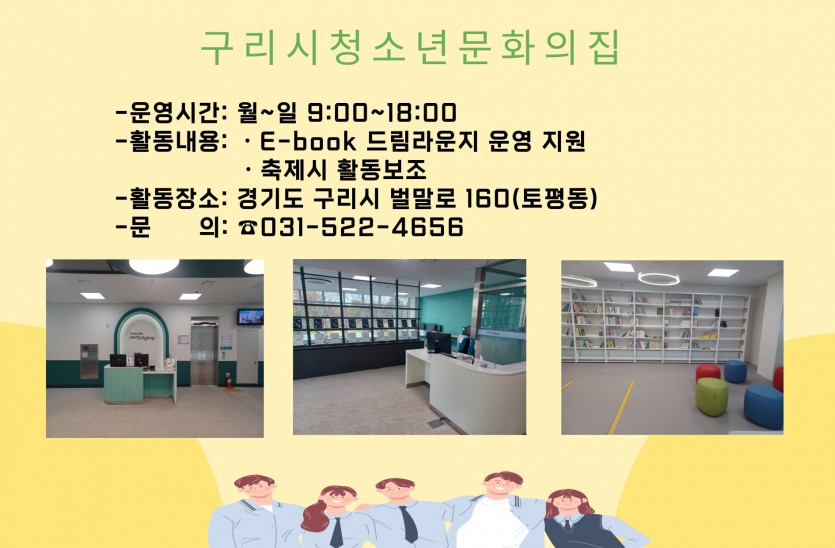 구리시청소년문화의집

-운영시간: 월~일 9:00~18:00
-활동내용: · E-book 드림라운지 운영 지원
· 축제시 활동보조
-활동장소: 경기도 구리시 벌말로 160(토평동)
-문 의: ☎031-522-4656